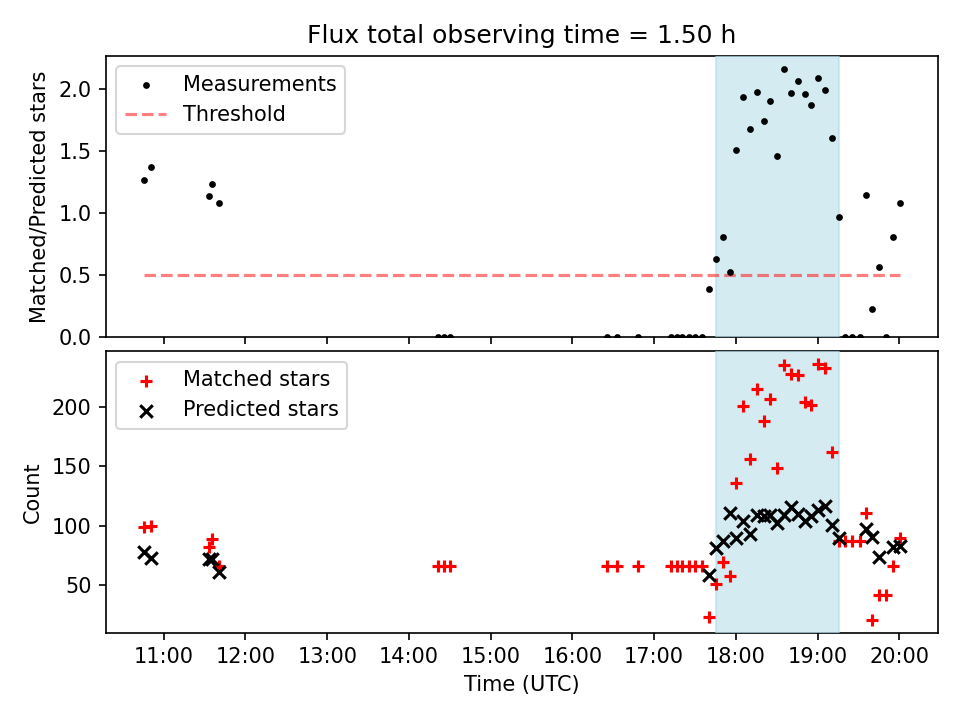 Flux total observing time = 1.50 h

Measurements
Threshold

Matched/Predicted stars

2.0
1.5
1.0
0.5
0.0

Matched stars
Predicted stars

Count

200
150
100
50

11:00
12:00
13:00
14:00
15:00
16:00
17:00
18:00
19:00
20:00

Time (UTC)